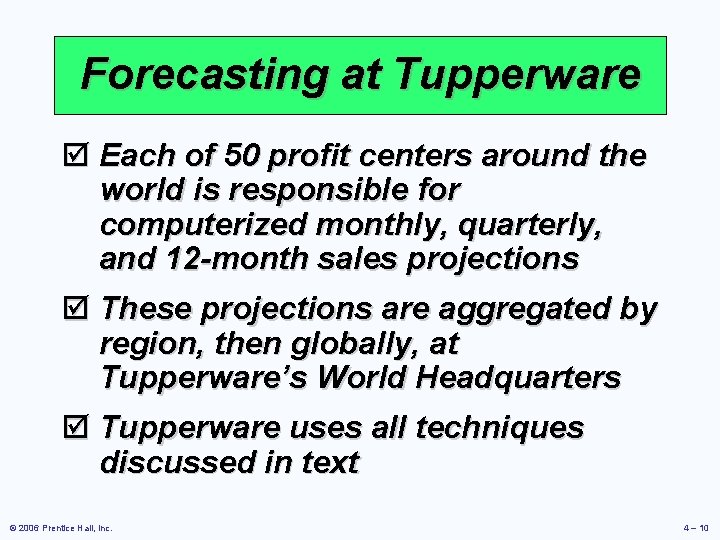 Forecasting at Tupperware

☑ Each of 50 profit centers around the world is responsible for computerized monthly, quarterly, and 12-month sales projections

☑ These projections are aggregated by region, then globally, at Tupperware's World Headquarters

☑ Tupperware uses all techniques discussed in text

© 2006 Prentice Hall, Inc.

4 – 10